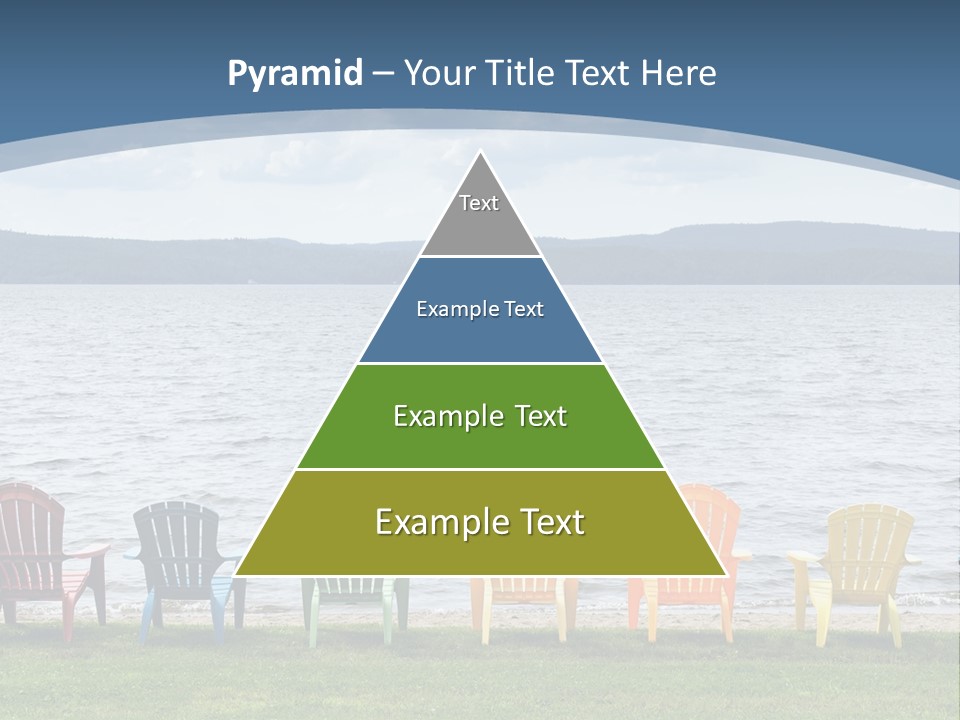 Pyramid – Your Title Text Here

Text

Example Text

Example Text

Example Text